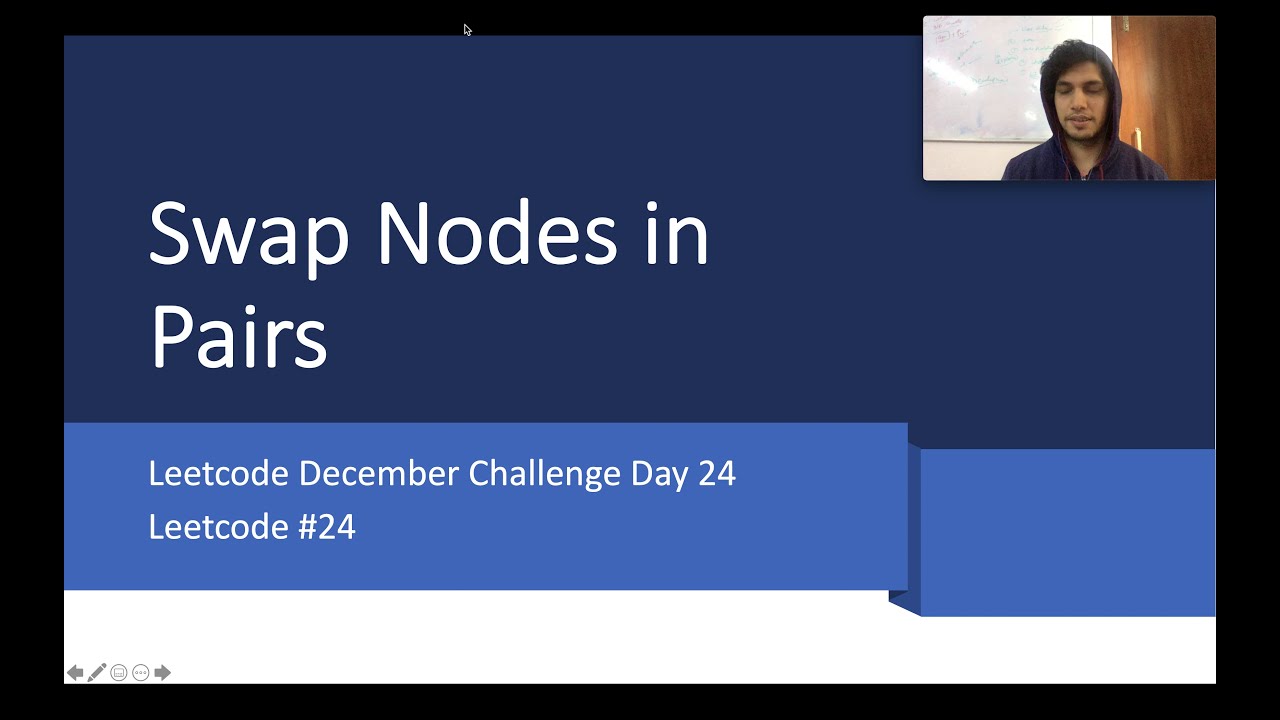 Swap Nodes in Pairs

Leetcode December Challenge Day 24
Leetcode #24